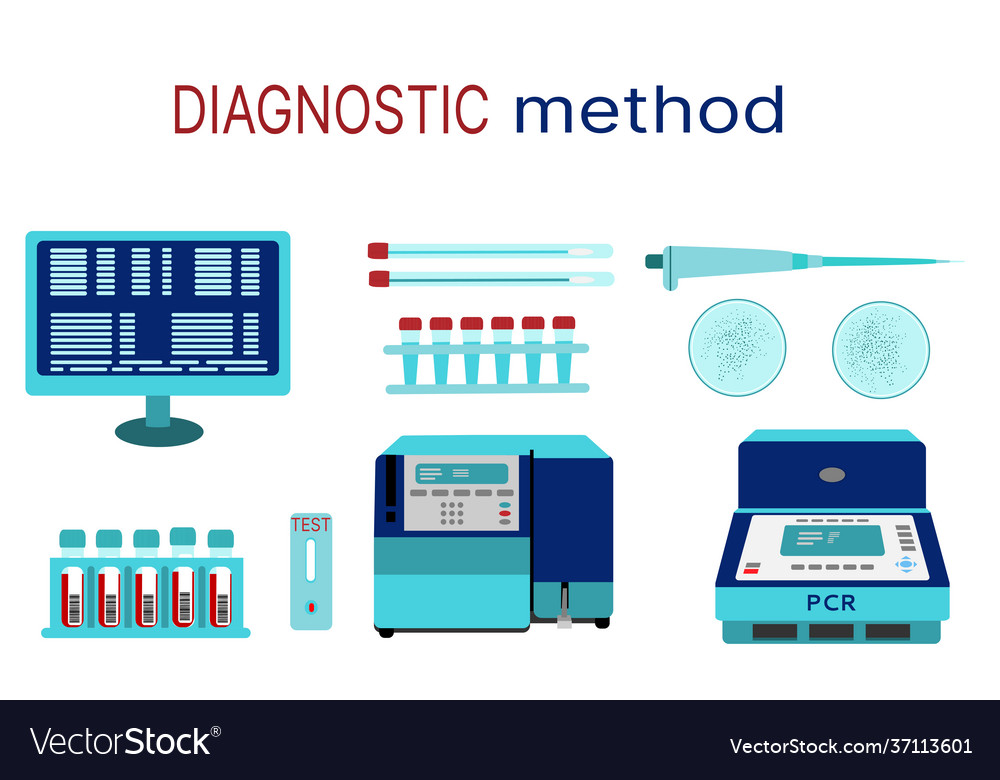 DIAGNOSTIC method

TEST

PCR

VectorStock®

VectorStock.com/37113601